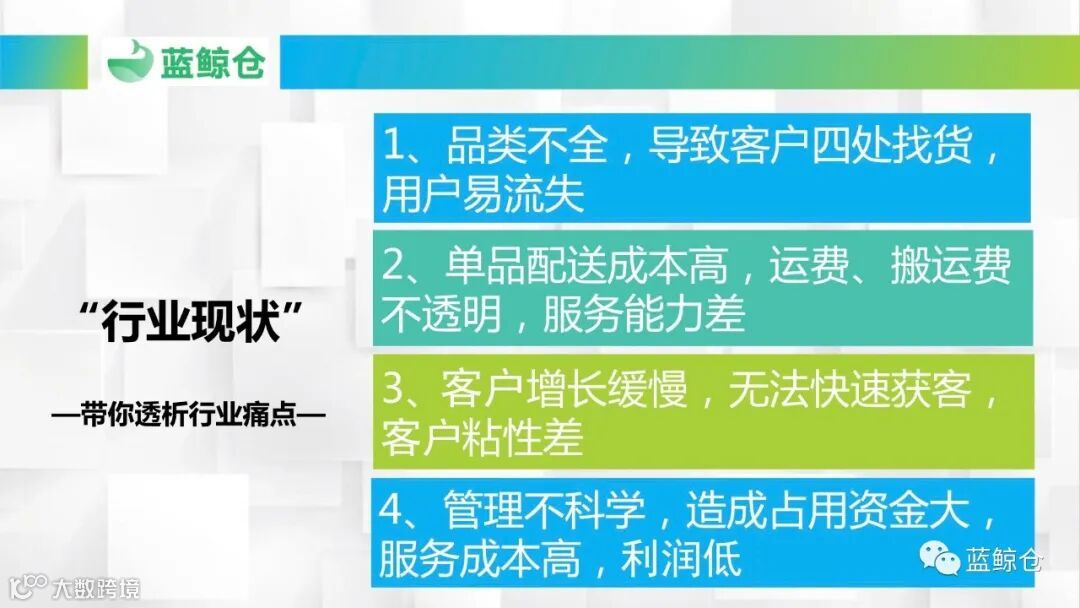 蓝鲸仓

“行业现状”

—带你透析行业痛点—

1、品类不全，导致客户四处找货，用户易流失

2、单品配送成本高，运费、搬运费不透明，服务能力差

3、客户增长缓慢，无法快速获客，客户粘性差

4、管理不科学，造成占用资金大，服务成本高，利润低

蓝鲸仓

大数跨境